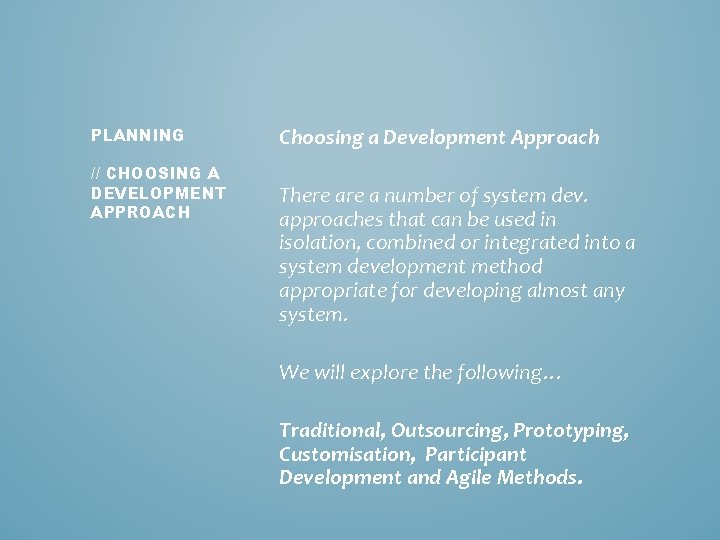 PLANNING

// CHOOSING A DEVELOPMENT APPROACH

Choosing a Development Approach

There are a number of system dev. approaches that can be used in isolation, combined or integrated into a system development method appropriate for developing almost any system.

We will explore the following…

Traditional, Outsourcing, Prototyping, Customisation, Participant Development and Agile Methods.